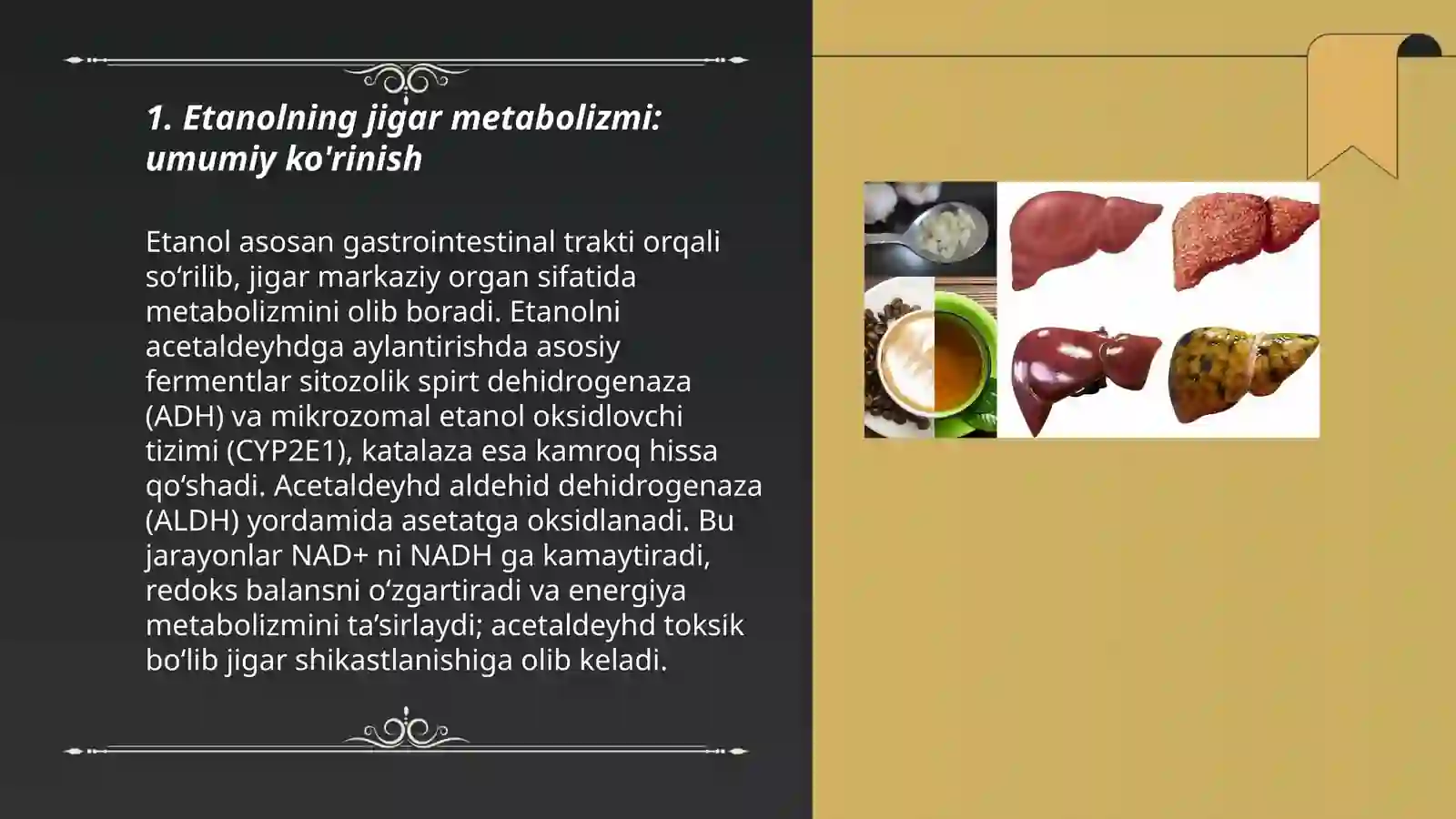 1. Etanolning jigar metabolizmi: umumiy ko'rinish

Etanol asosan gastrointestinal trakti orqali so‘rilib, jigar markaziy organ sifatida metabolizmini olib boradi. Etanolni acetaldeyhdga aylantirishda asosiy fermentlar sitozolik spirt dehidrogenaza (ADH) va mikrozomal etanol oksidlovchi tizimi (CYP2E1), katalaza esa kamroq hissa qo‘shadi. Acetaldeyhd aldehid dehidrogenaza (ALDH) yordamida asetatga oksidlanadi. Bu jarayonlar NAD+ ni NADH ga kamaytiradi, redoks balansni o‘zgartiradi va energiya metabolizmini ta’sirlaydi; acetaldeyhd toksik bo‘lib jigar shikastlanishiga olib keladi.